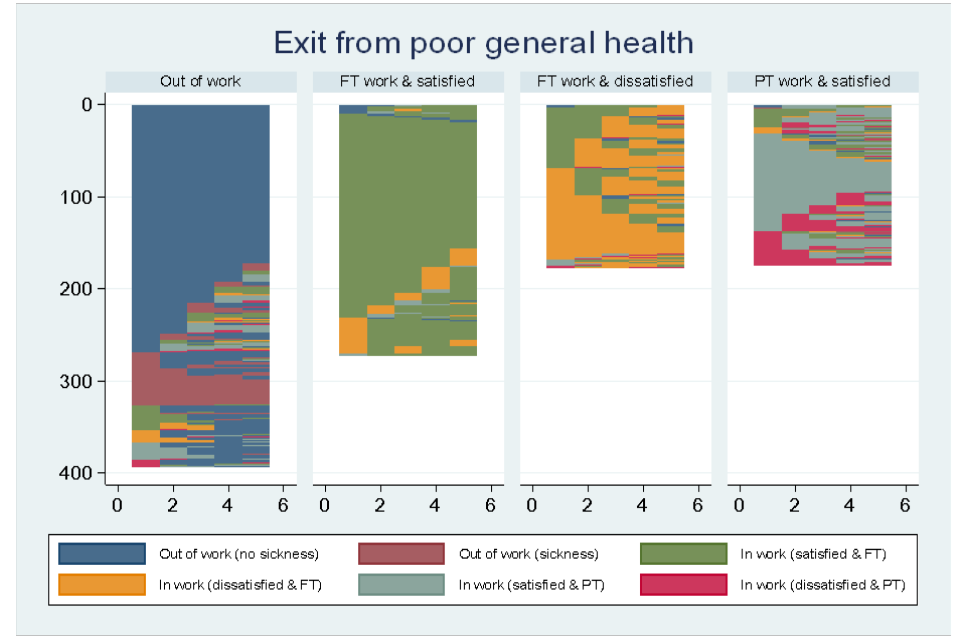 Exit from poor general health

Out of work

FT work & satisfied

FT work & dissatisfied

PT work & satisfied

0
100
200
300
400

0 2 4 6
0 2 4 6
0 2 4 6
0 2 4 6

Out of work (no sickness)
Out of work (sickness)
In work (satisfied & FT)
In work (dissatisfied & FT)
In work (satisfied & PT)
In work (dissatisfied & PT)